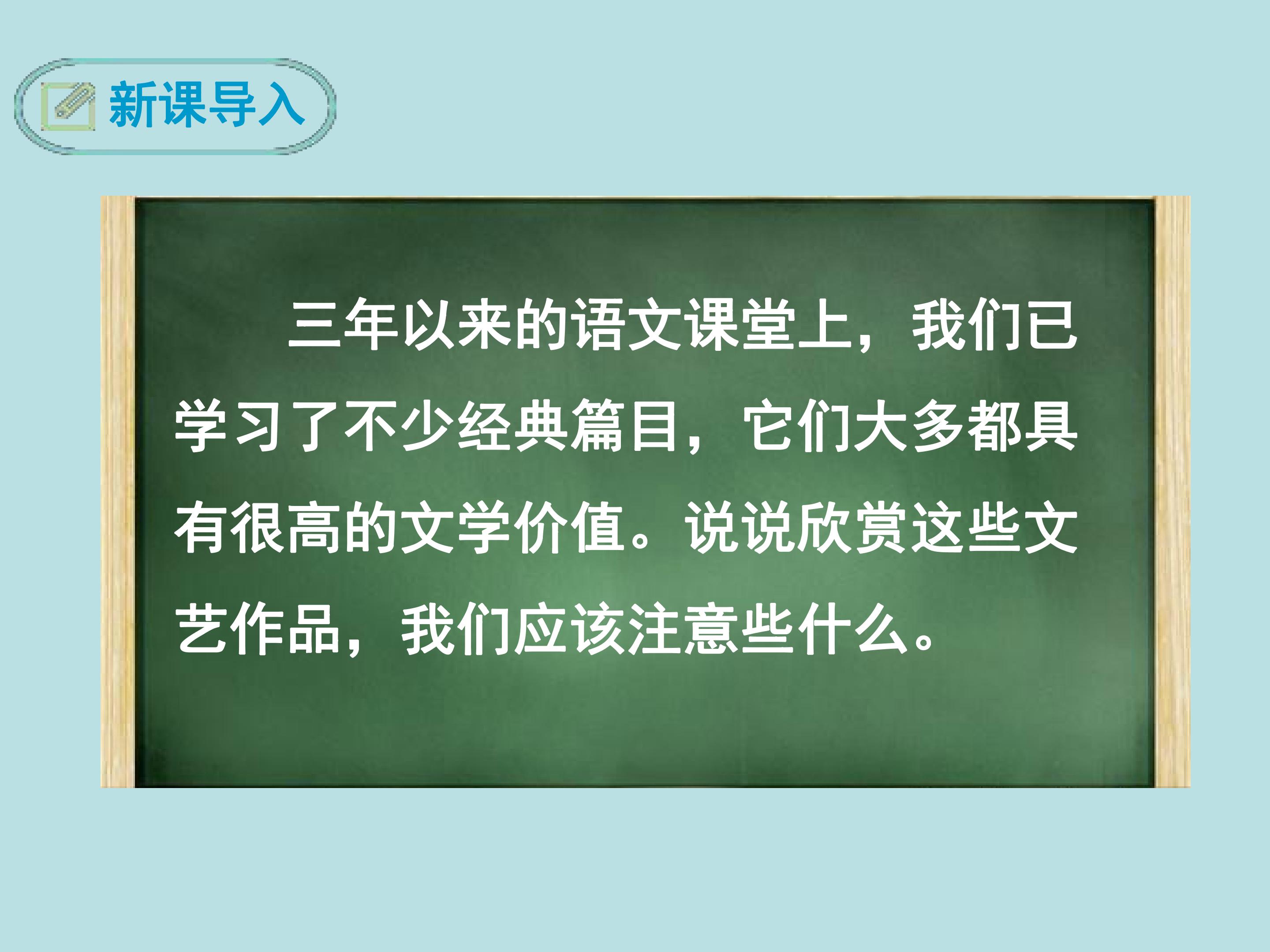 新课导入

三年以来的语文课堂上，我们已学习了不少经典篇目，它们大多都具有很高的文学价值。说说欣赏这些文艺作品，我们应该注意些什么。